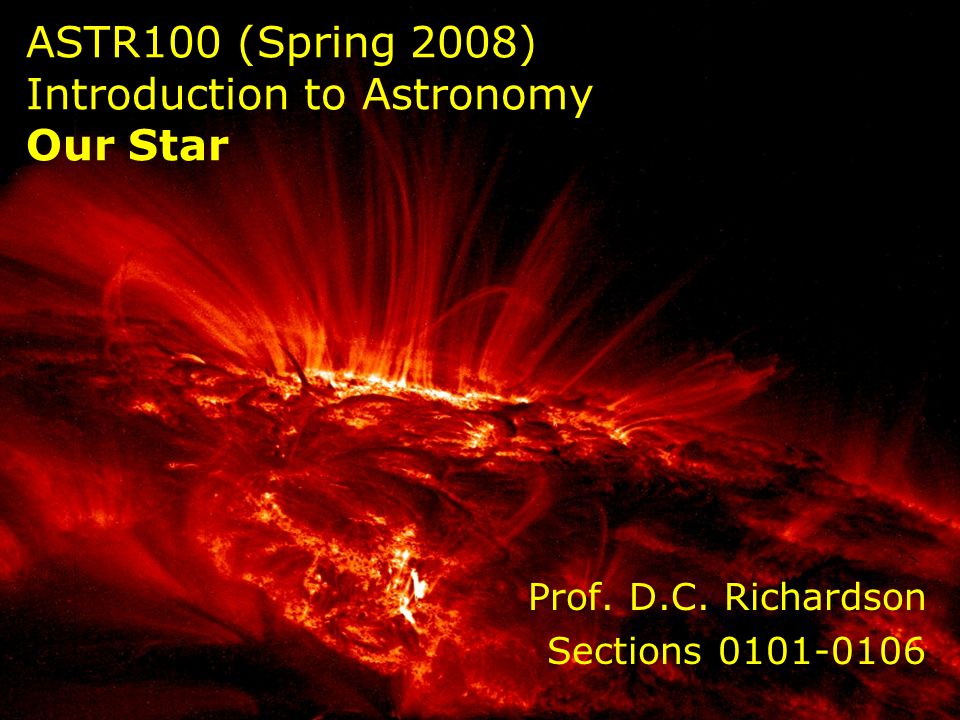 ASTR100 (Spring 2008)
Introduction to Astronomy
Our Star

Prof. D.C. Richardson
Sections 0101-0106